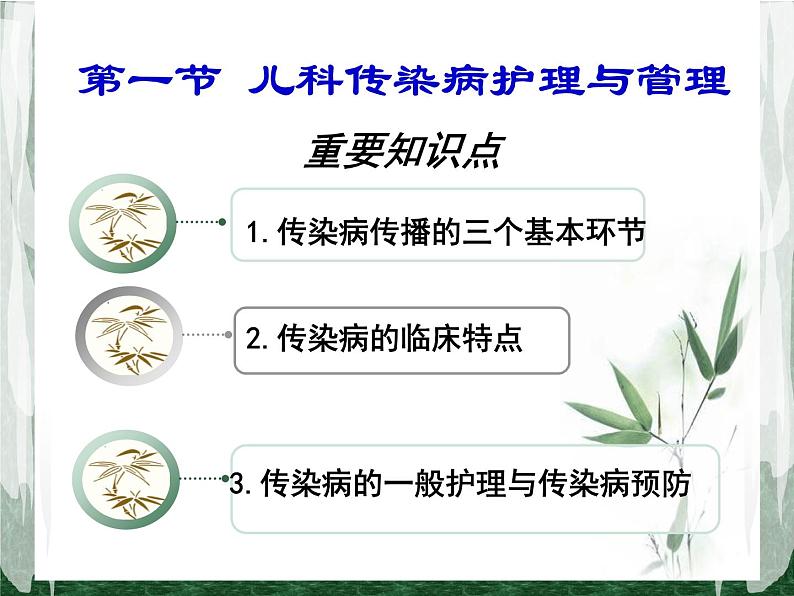 第一节 儿科传染病护理与管理

重要知识点

1. 传染病传播的三个基本环节

2. 传染病的临床特点

3. 传染病的一般护理与传染病预防